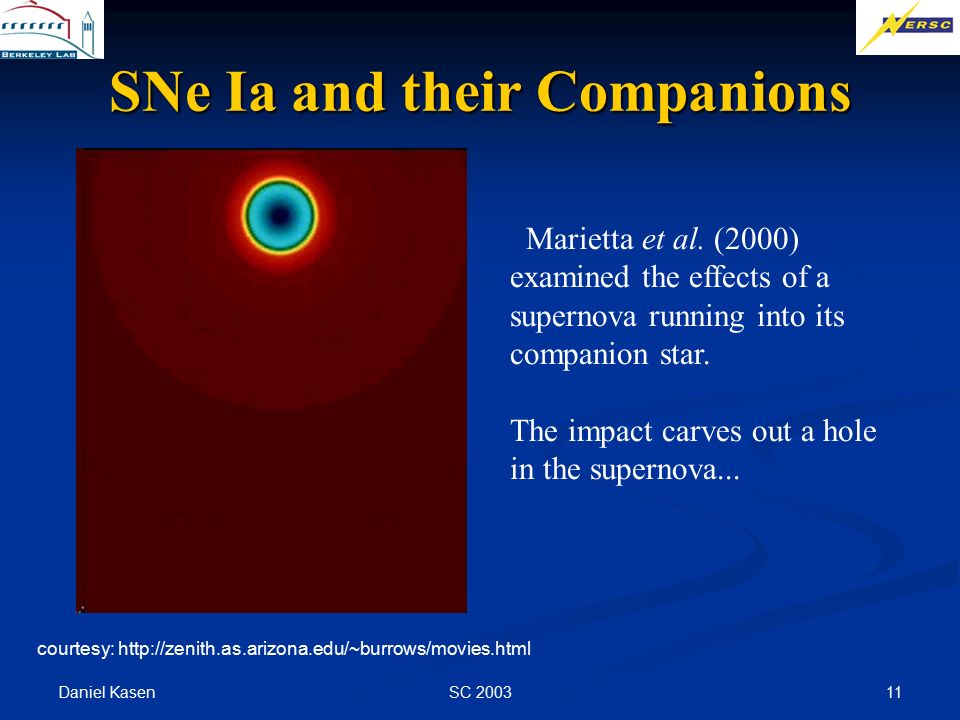 BERKELEY LAB

NERSC

SNe Ia and their Companions

Marietta et al. (2000) examined the effects of a supernova running into its companion star.

The impact carves out a hole in the supernova...

courtesy: http://zenith.as.arizona.edu/~burrows/movies.html

Daniel Kasen

SC 2003

11